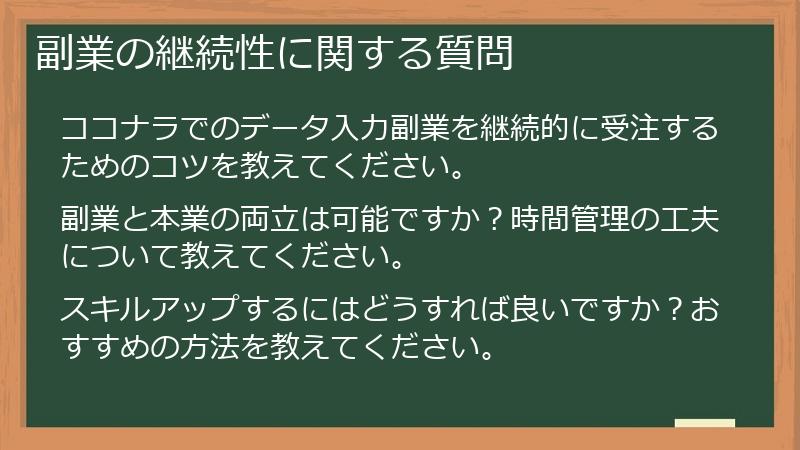 副業の継続性に関する質問

ココナラでのデータ入力副業を継続的に受注するためのコツを教えてください。

副業と本業の両立は可能ですか？時間管理の工夫について教えてください。

スキルアップするにはどうすれば良いですか？おすすめの方法を教えてください。